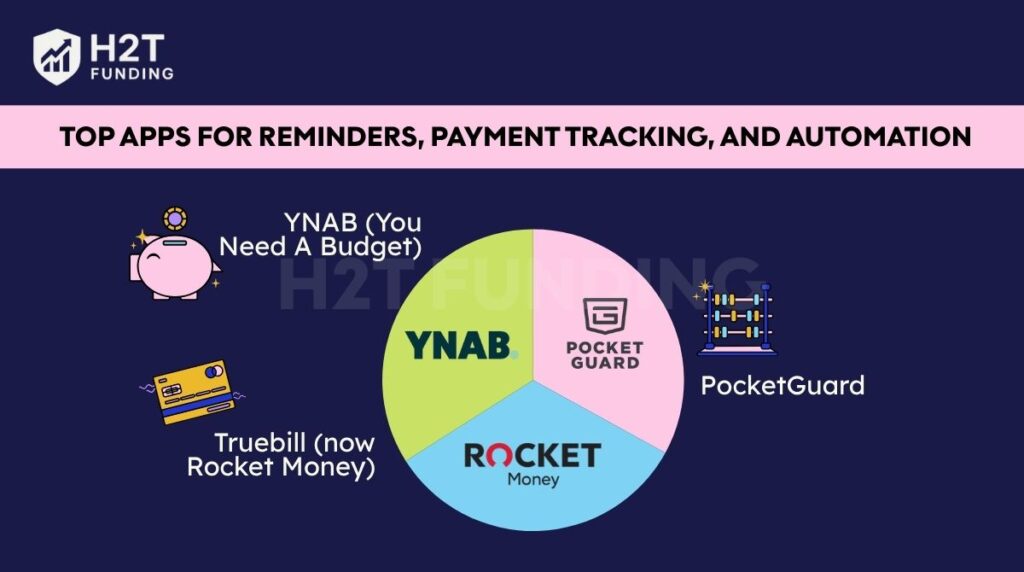 H2T FUNDING

TOP APPS FOR REMINDERS, PAYMENT TRACKING, AND AUTOMATION

YNAB (You Need A Budget)

H2T FUNDING

YNAB.

POCKET GUARD

PocketGuard

Truebill (now Rocket Money)

ROCKET Money